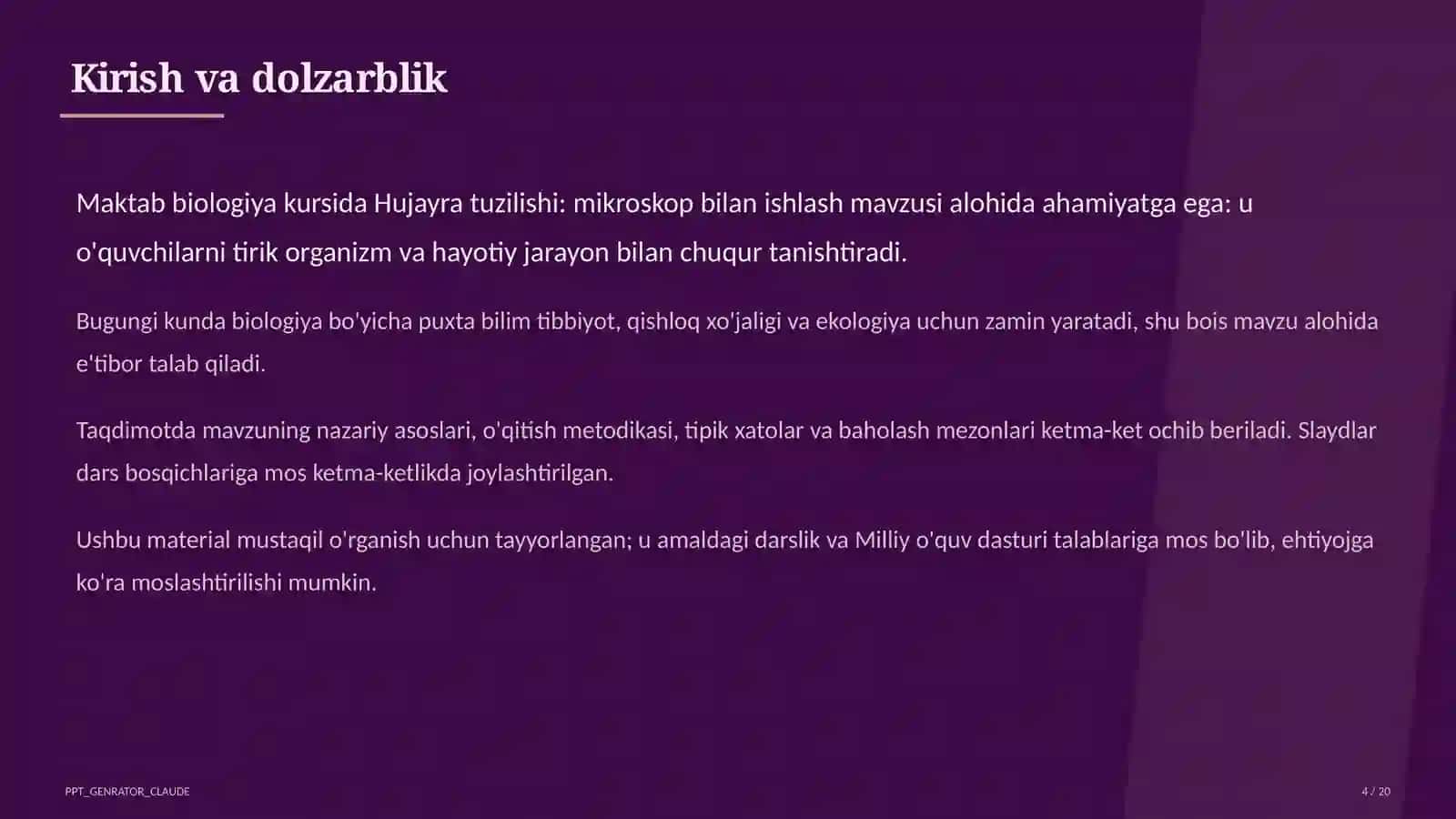 Kirish va dolzarblik

Maktab biologiya kursida Hujayra tuzilishi: mikroskop bilan ishlash mavzusi alohida ahamiyatga ega: u o'quvchilarni tirik organizm va hayotiy jarayon bilan chuqur tanishtiradi.

Bugungi kunda biologiya bo'yicha puxta bilim tibbiyot, qishloq xo'jaligi va ekologiya uchun zamin yaratadi, shu bois mavzu alohida e'tibor talab qiladi.

Taqdimotda mavzuning nazariy asoslari, o'qitish metodikasi, tipik xatolar va baholash mezonlari ketma-ket ochib beriladi. Slaydlar dars bosqichlariga mos ketma-ketlikda joylashtirilgan.

Ushbu material mustaqil o'rganish uchun tayyorlangan; u amaldagi darslik va Milliy o'quv dasturi talablariga mos bo'lib, ehtiyojga ko'ra moslashtirilishi mumkin.

PPT_GENRATOR_CLAUDE

4 / 20